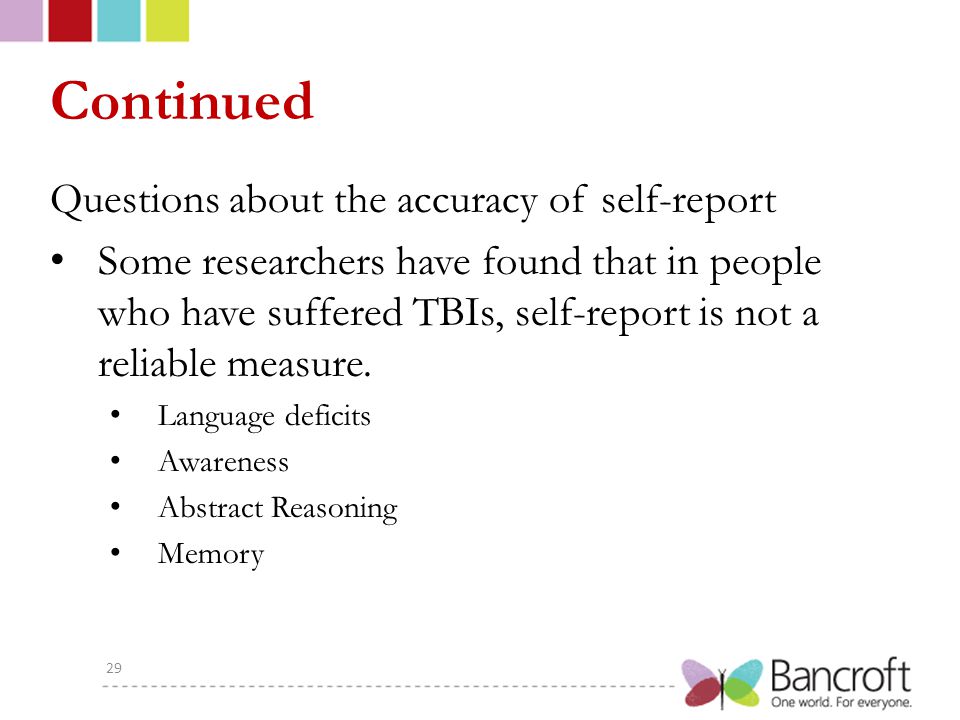 Continued

Questions about the accuracy of self-report

• Some researchers have found that in people who have suffered TBIs, self-report is not a reliable measure.
  • Language deficits
  • Awareness
  • Abstract Reasoning
  • Memory

29

Bancroft
One world. For everyone.